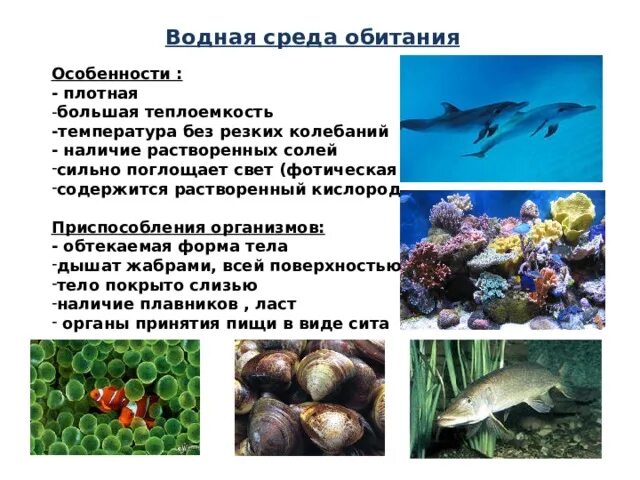 Водная среда обитания

Особенности :
- плотная
-большая теплоемкость
-температура без резких колебаний
- наличие растворенных солей
-сильно поглощает свет (фотическая
-содержится растворенный кислород

Приспособления организмов:
- обтекаемая форма тела
-дышат жабрами, всей поверхностью
-тело покрыто слизью
-наличие плавников , ласт
- органы принятия пищи в виде сита